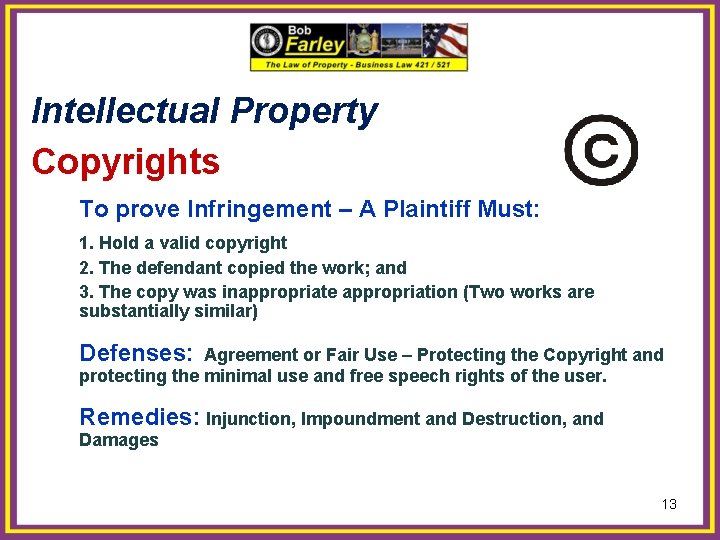 Bob Farley
The Law of Property - Business Law 421 / 521

Intellectual Property

Copyrights

©

To prove Infringement – A Plaintiff Must:

1. Hold a valid copyright

2. The defendant copied the work; and

3. The copy was inappropriate appropriation (Two works are substantially similar)

Defenses: Agreement or Fair Use – Protecting the Copyright and protecting the minimal use and free speech rights of the user.

Remedies: Injunction, Impoundment and Destruction, and Damages

13